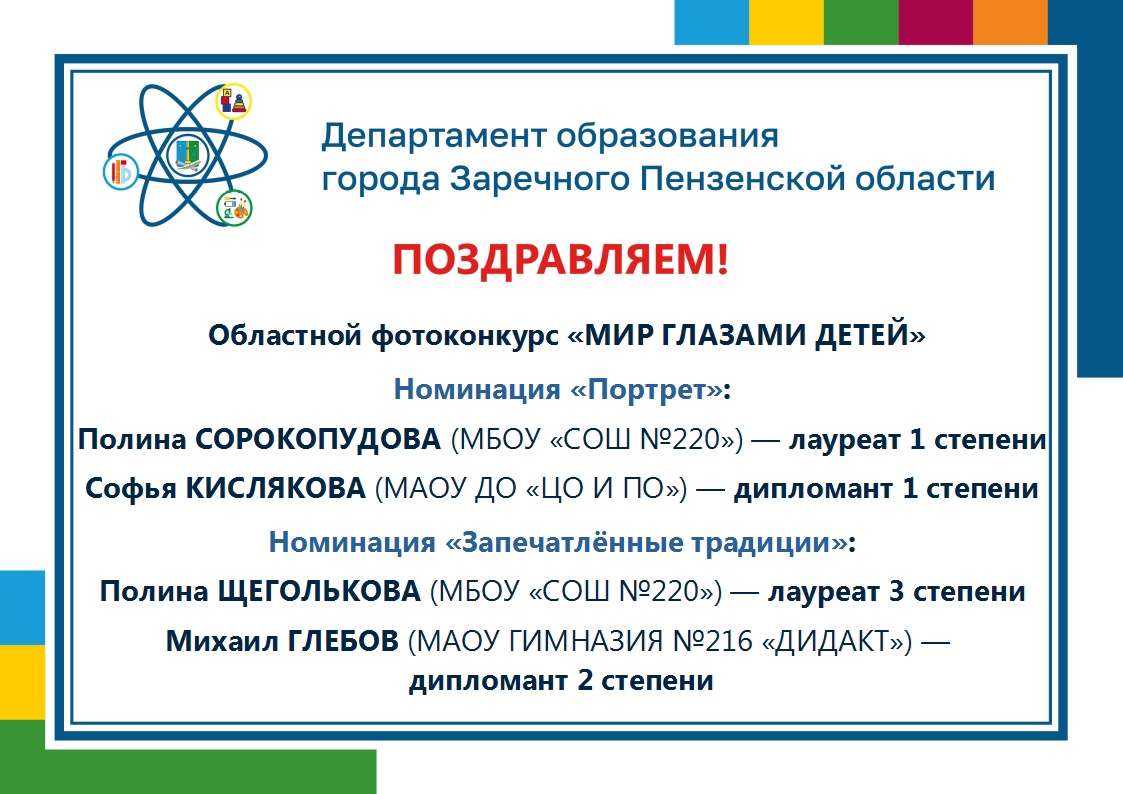 Департамент образования города Заречного Пензенской области

ПОЗДРАВЛЯЕМ!

Областной фотоконкурс «МИР ГЛАЗАМИ ДЕТЕЙ»

Номинация «Портрет»:

Полина СОРОКОПУДОВА (МБОУ «СОШ №220») — лауреат 1 степени

Софья КИСЛЯКОВА (МАОУ ДО «ЦО И ПО») — дипломант 1 степени

Номинация «Запечатлённые традиции»:

Полина ЩЕГОЛЬКОВА (МБОУ «СОШ №220») — лауреат 3 степени

Михаил ГЛЕБОВ (МАОУ ГИМНАЗИЯ №216 «ДИДАКТ») — дипломант 2 степени